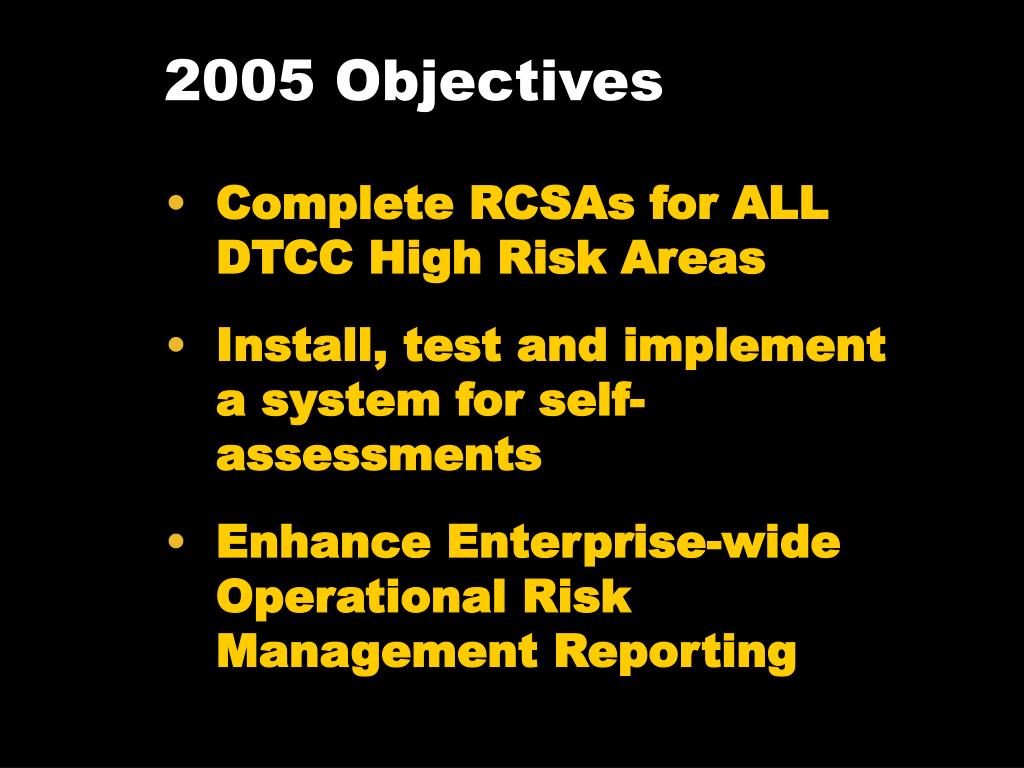 2005 Objectives

• Complete RCSAs for ALL DTCC High Risk Areas

• Install, test and implement a system for self-assessments

• Enhance Enterprise-wide Operational Risk Management Reporting